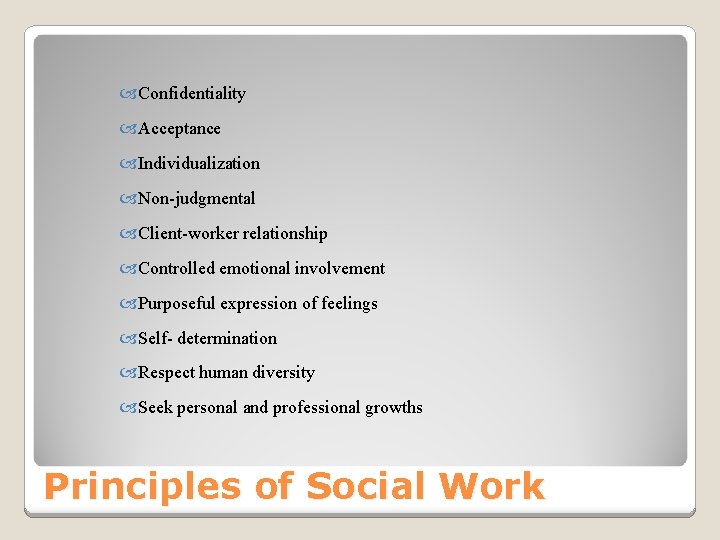 Confidentiality

Acceptance

Individualization

Non-judgmental

Client-worker relationship

Controlled emotional involvement

Purposeful expression of feelings

Self- determination

Respect human diversity

Seek personal and professional growths

Principles of Social Work